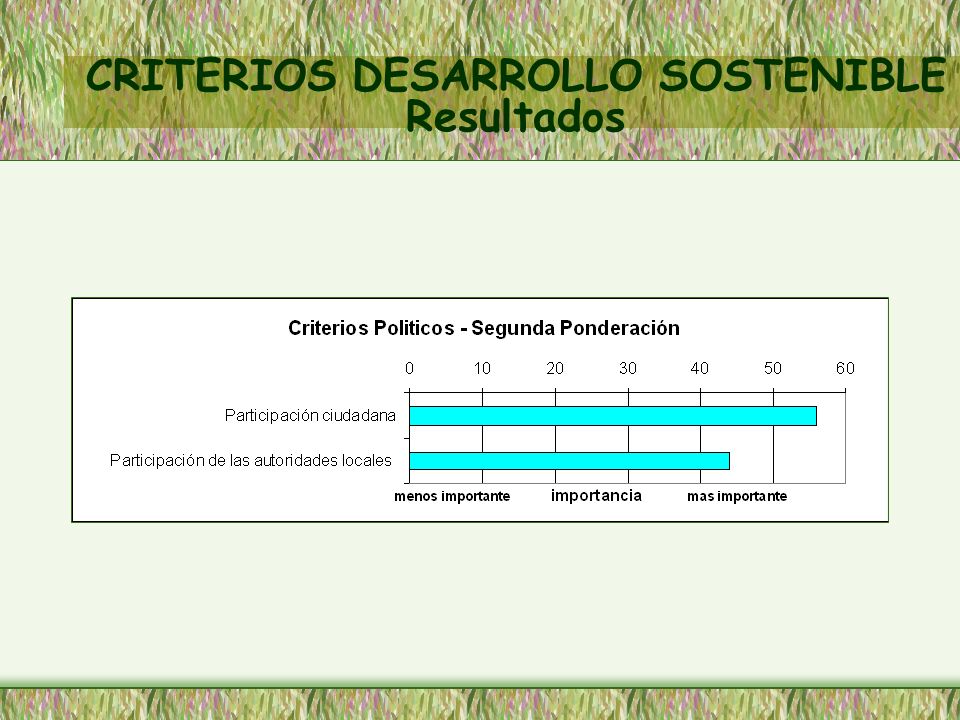 CRITERIOS DESARROLLO SOSTENIBLE
Resultados

Criterios Politicos - Segunda Ponderación

0 10 20 30 40 50 60

Participación ciudadana

Participación de las autoridades locales

menos importante importancia mas importante